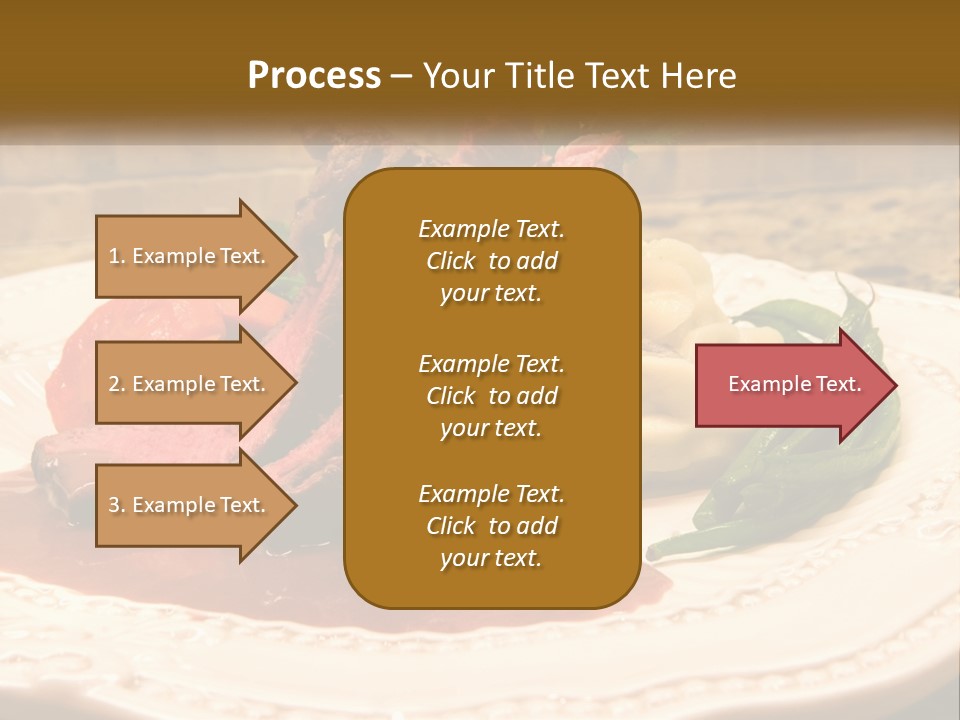 Process – Your Title Text Here

1. Example Text.

2. Example Text.

3. Example Text.

Example Text. Click to add your text.

Example Text. Click to add your text.

Example Text. Click to add your text.

Example Text.